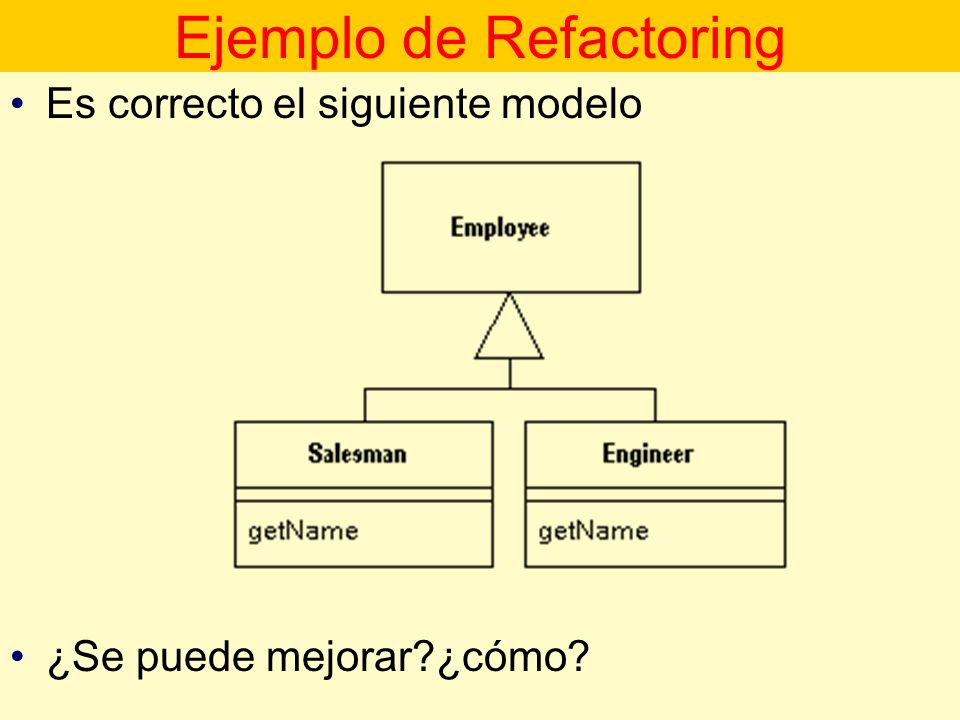 Ejemplo de Refactoring

• Es correcto el siguiente modelo

Employee

Salesman

getName

Engineer

getName

• ¿Se puede mejorar?¿cómo?